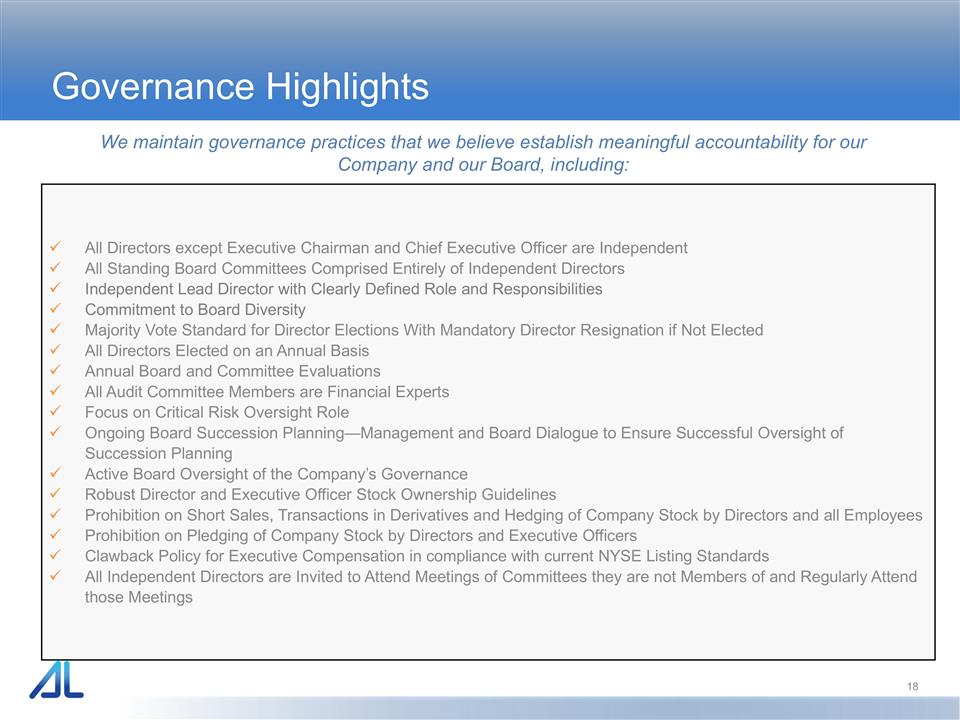 Governance Highlights

We maintain governance practices that we believe establish meaningful accountability for our Company and our Board, including:

✓ All Directors except Executive Chairman and Chief Executive Officer are Independent
✓ All Standing Board Committees Comprised Entirely of Independent Directors
✓ Independent Lead Director with Clearly Defined Role and Responsibilities
✓ Commitment to Board Diversity
✓ Majority Vote Standard for Director Elections With Mandatory Director Resignation if Not Elected
✓ All Directors Elected on an Annual Basis
✓ Annual Board and Committee Evaluations
✓ All Audit Committee Members are Financial Experts
✓ Focus on Critical Risk Oversight Role
✓ Ongoing Board Succession Planning—Management and Board Dialogue to Ensure Successful Oversight of Succession Planning
✓ Active Board Oversight of the Company's Governance
✓ Robust Director and Executive Officer Stock Ownership Guidelines
✓ Prohibition on Short Sales, Transactions in Derivatives and Hedging of Company Stock by Directors and all Employees
✓ Prohibition on Pledging of Company Stock by Directors and Executive Officers
✓ Clawback Policy for Executive Compensation in compliance with current NYSE Listing Standards
✓ All Independent Directors are Invited to Attend Meetings of Committees they are not Members of and Regularly Attend those Meetings

AL

18